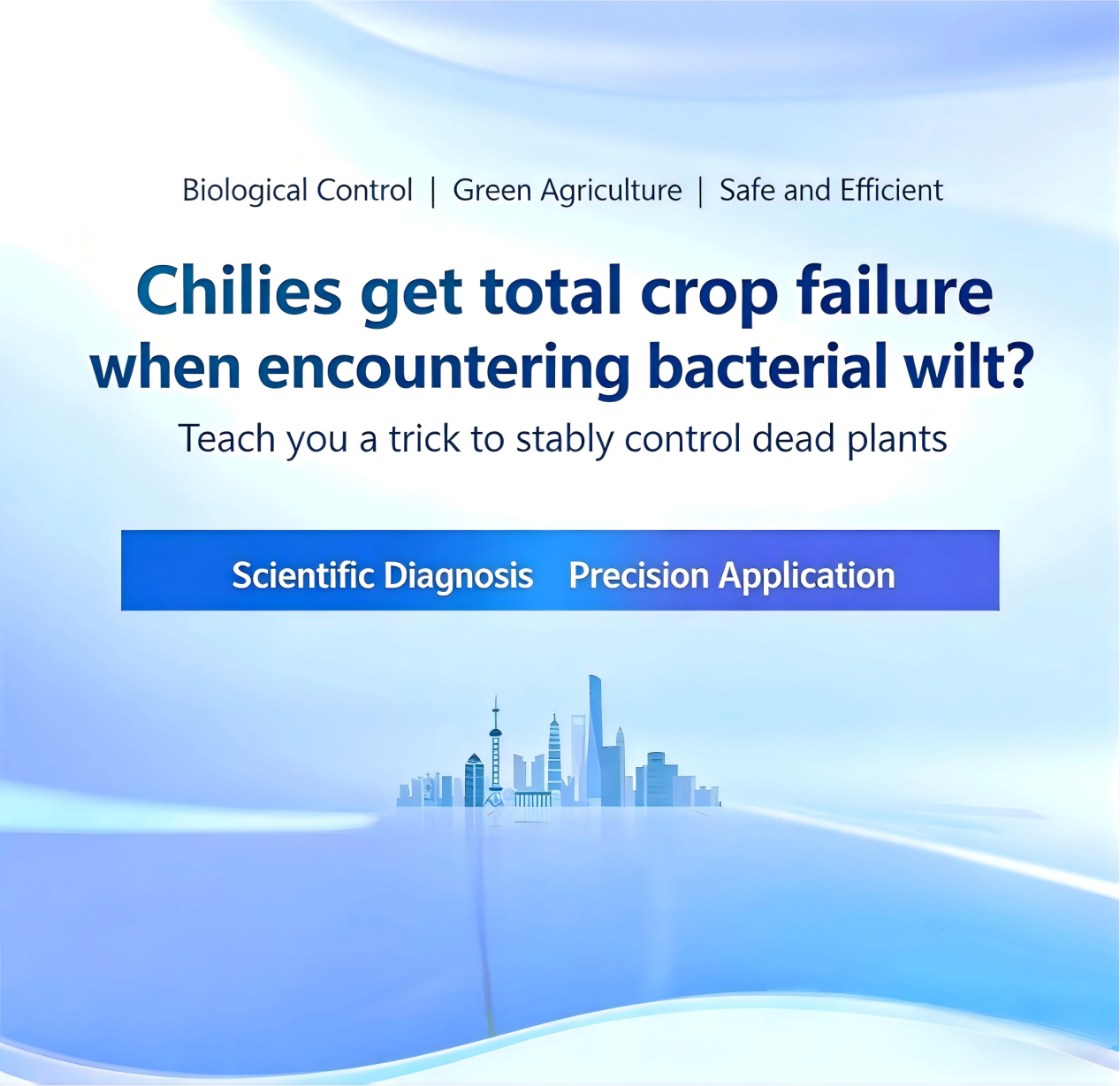 Biological Control | Green Agriculture | Safe and Efficient

Chilies get total crop failure when encountering bacterial wilt?

Teach you a trick to stably control dead plants

Scientific Diagnosis Precision Application